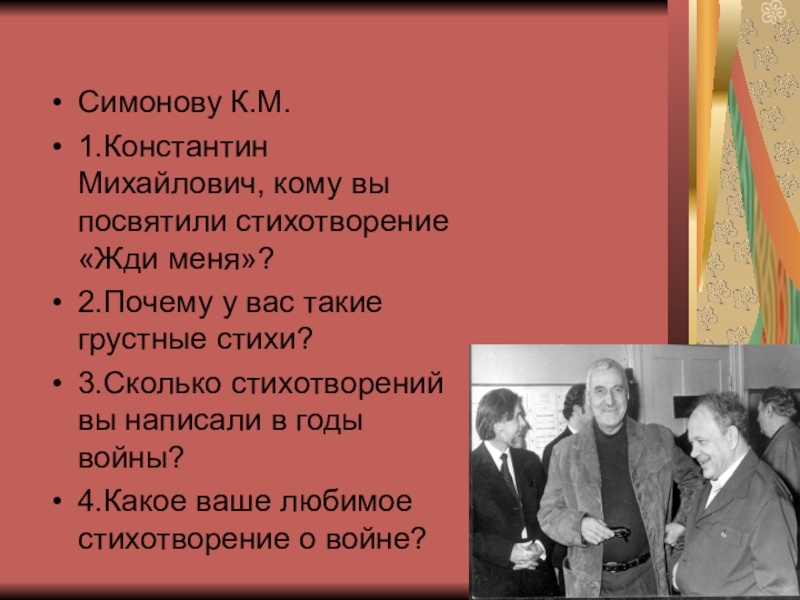 • Симонову К.М.
• 1.Константин Михайлович, кому вы посвятили стихотворение «Жди меня»?
• 2.Почему у вас такие грустные стихи?
• 3.Сколько стихотворений вы написали в годы войны?
• 4.Какое ваше любимое стихотворение о войне?